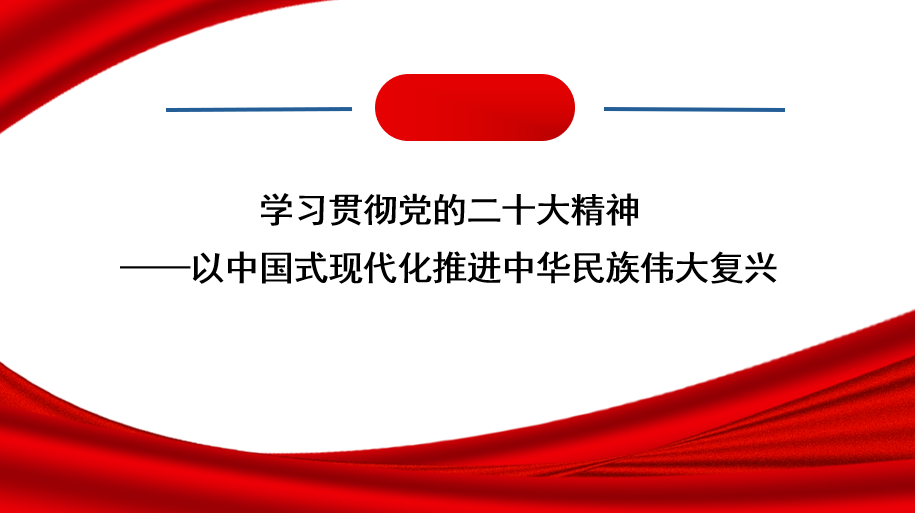 学习贯彻党的二十大精神
——以中国式现代化推进中华民族伟大复兴